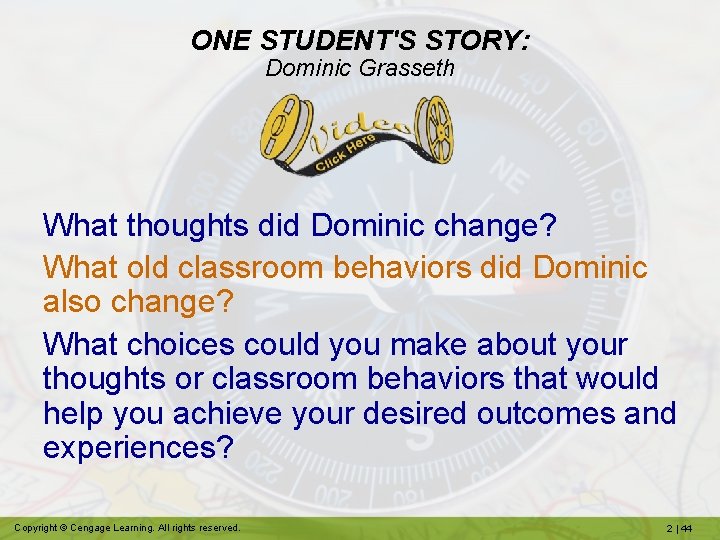 ONE STUDENT'S STORY:
Dominic Grasseth

Video
Click Here

What thoughts did Dominic change?

What old classroom behaviors did Dominic also change?

What choices could you make about your thoughts or classroom behaviors that would help you achieve your desired outcomes and experiences?

Copyright © Cengage Learning. All rights reserved.

2 | 44